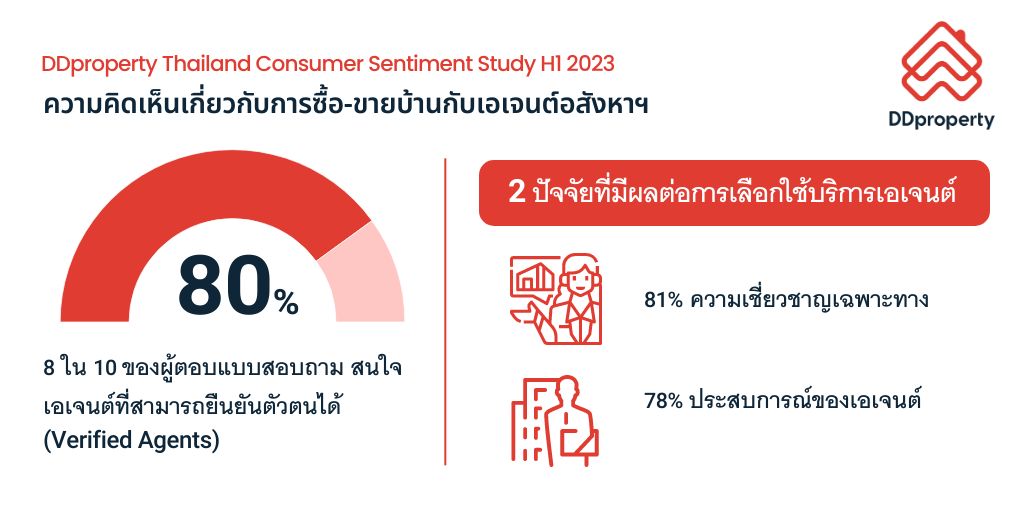 DDproperty Thailand Consumer Sentiment Study H1 2023
ความคิดเห็นเกี่ยวกับการซื้อ-ขายบ้านกับเอเจนต์อสังหาฯ

DDproperty

80%

8 ใน 10 ของผู้ตอบแบบสอบถาม สนใจเอเจนต์ที่สามารถยืนยันตัวตนได้ (Verified Agents)

2 ปัจจัยที่มีผลต่อการเลือกใช้บริการเอเจนต์

81% ความเชี่ยวชาญเฉพาะทาง

78% ประสบการณ์ของเอเจนต์